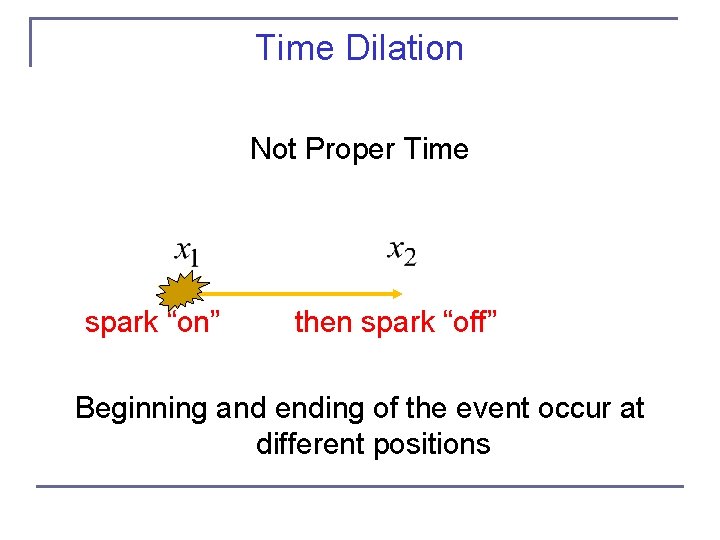 Time Dilation

Not Proper Time

$x_1$

$x_2$

spark “on”

then spark “off”

Beginning and ending of the event occur at different positions